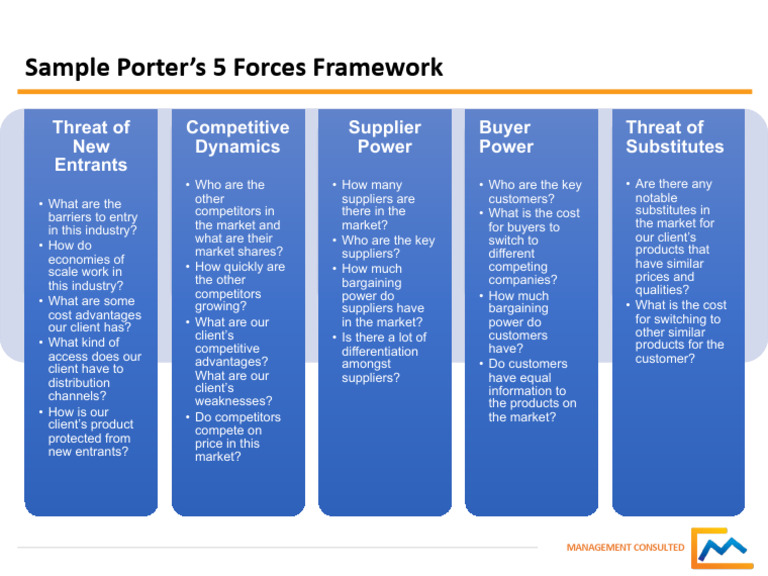 Sample Porter's 5 Forces Framework

Threat of New Entrants

• What are the barriers to entry in this industry?
• How do economies of scale work in this industry?
• What are some cost advantages our client has?
• What kind of access does our client have to distribution channels?
• How is our client's product protected from new entrants?

Competitive Dynamics

• Who are the other competitors in the market and what are their market shares?
• How quickly are the other competitors growing?
• What are our client's competitive advantages? What are our client's weaknesses?
• Do competitors compete on price in this market?

Supplier Power

• How many suppliers are there in the market?
• Who are the key suppliers?
• How much bargaining power do suppliers have in the market?
• Is there a lot of differentiation amongst suppliers?

Buyer Power

• Who are the key customers?
• What is the cost for buyers to switch to different competing companies?
• How much bargaining power do customers have?
• Do customers have equal information to the products on the market?

Threat of Substitutes

• Are there any notable substitutes in the market for our client's products that have similar prices and qualities?
• What is the cost for switching to other similar products for the customer?

MANAGEMENT CONSULTED